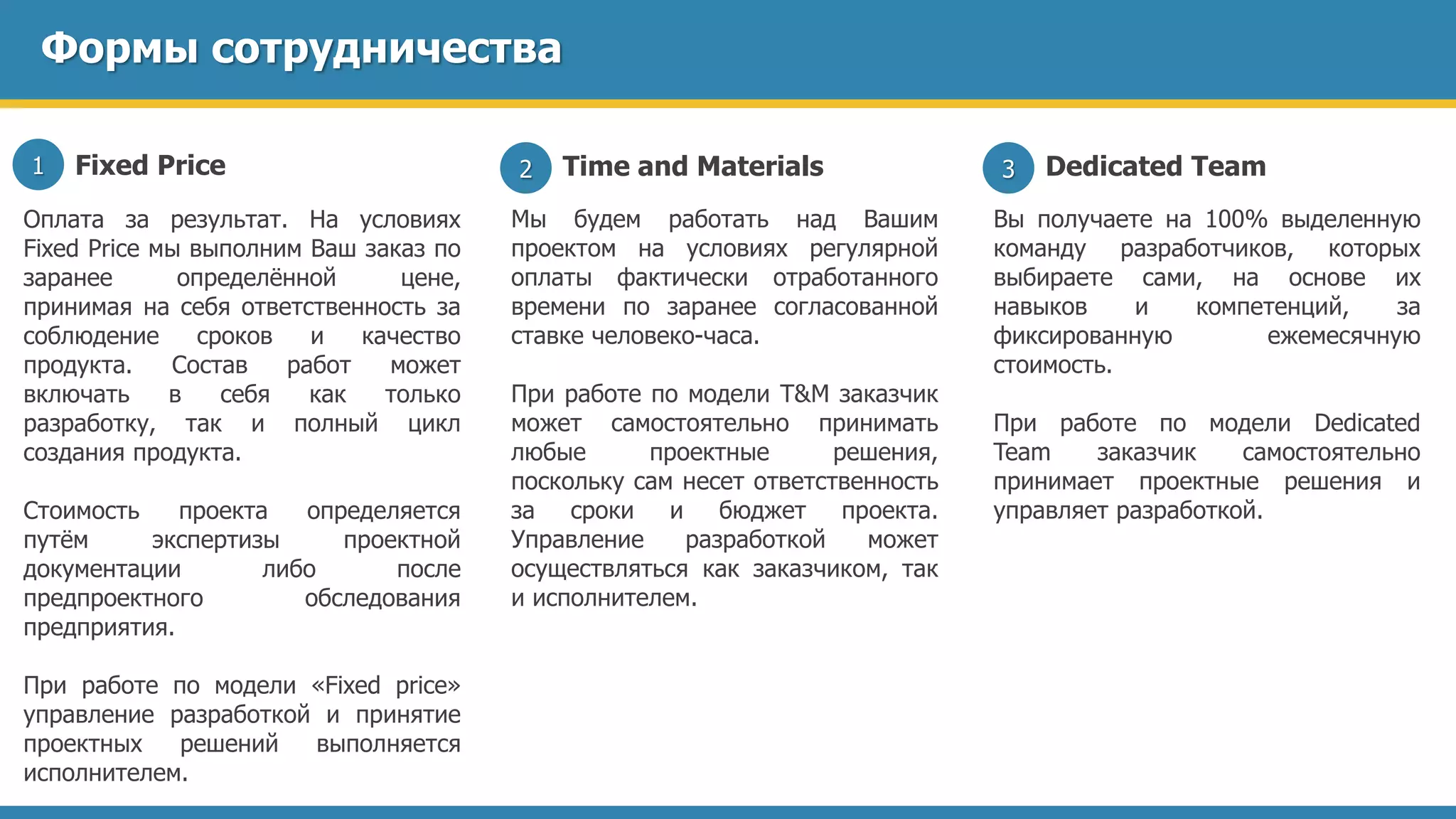 Формы сотрудничества

1 Fixed Price

Оплата за результат. На условиях Fixed Price мы выполним Ваш заказ по заранее определённой цене, принимая на себя ответственность за соблюдение сроков и качество продукта. Состав работ может включать в себя как только разработку, так и полный цикл создания продукта.

Стоимость проекта определяется путём экспертизы проектной документации либо после предпроектного обследования предприятия.

При работе по модели «Fixed price» управление разработкой и принятие проектных решений выполняется исполнителем.

2 Time and Materials

Мы будем работать над Вашим проектом на условиях регулярной оплаты фактически отработанного времени по заранее согласованной ставке человеко-часа.

При работе по модели T&M заказчик может самостоятельно принимать любые проектные решения, поскольку сам несет ответственность за сроки и бюджет проекта. Управление разработкой может осуществляться как заказчиком, так и исполнителем.

3 Dedicated Team

Вы получаете на 100% выделенную команду разработчиков, которых выбираете сами, на основе их навыков и компетенций, за фиксированную ежемесячную стоимость.

При работе по модели Dedicated Team заказчик самостоятельно принимает проектные решения и управляет разработкой.